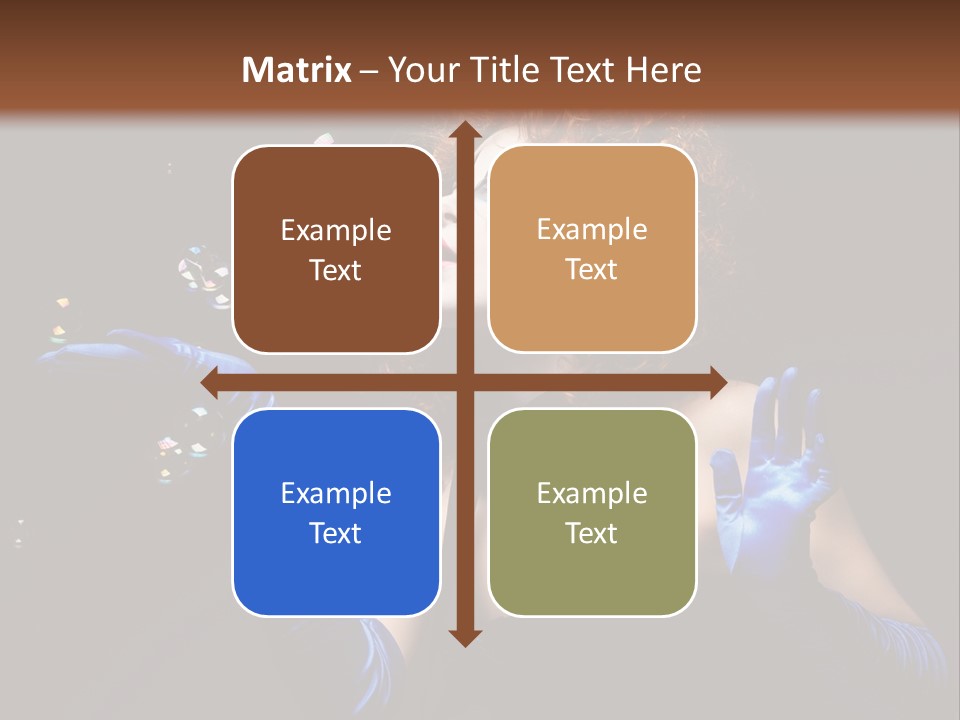 Matrix – Your Title Text Here

Example Text

Example Text

Example Text

Example Text